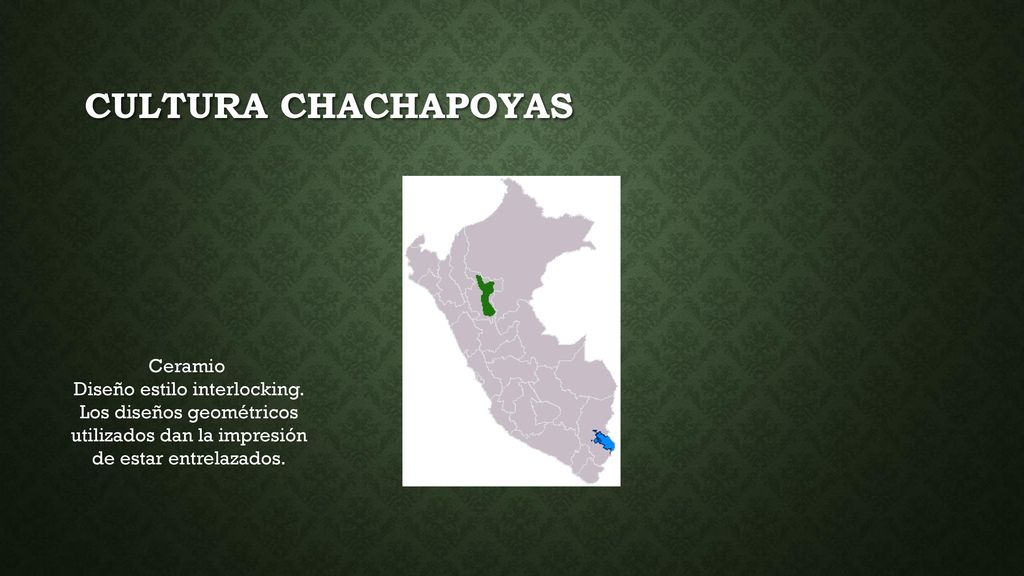 CULTURA CHACHAPOYAS

Ceramio
Diseño estilo interlocking. Los diseños geométricos utilizados dan la impresión de estar entrelazados.